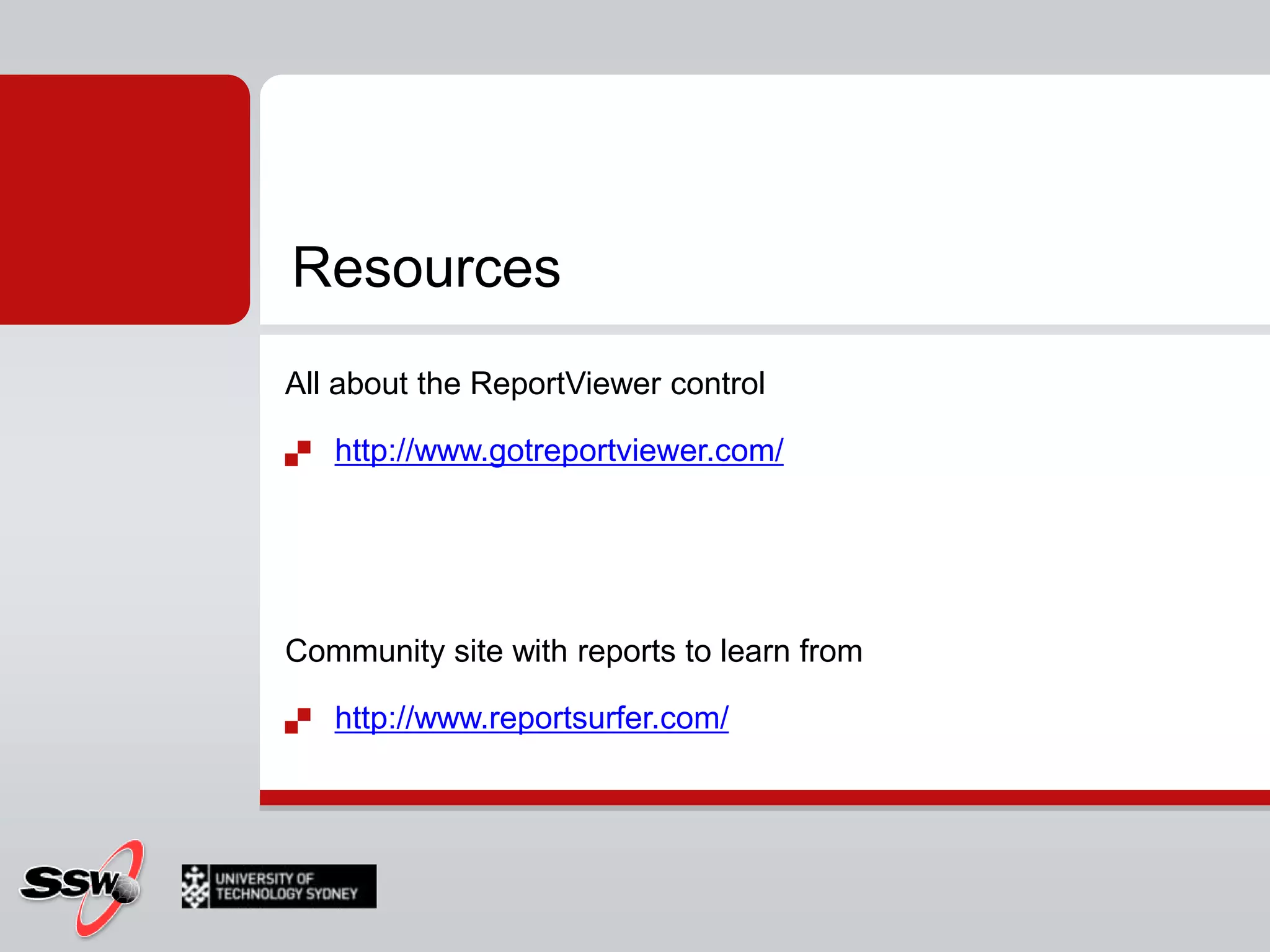 Resources

All about the ReportViewer control

http://www.gotreportviewer.com/

Community site with reports to learn from

http://www.reportsurfer.com/

SSW

UNIVERSITY OF TECHNOLOGY SYDNEY